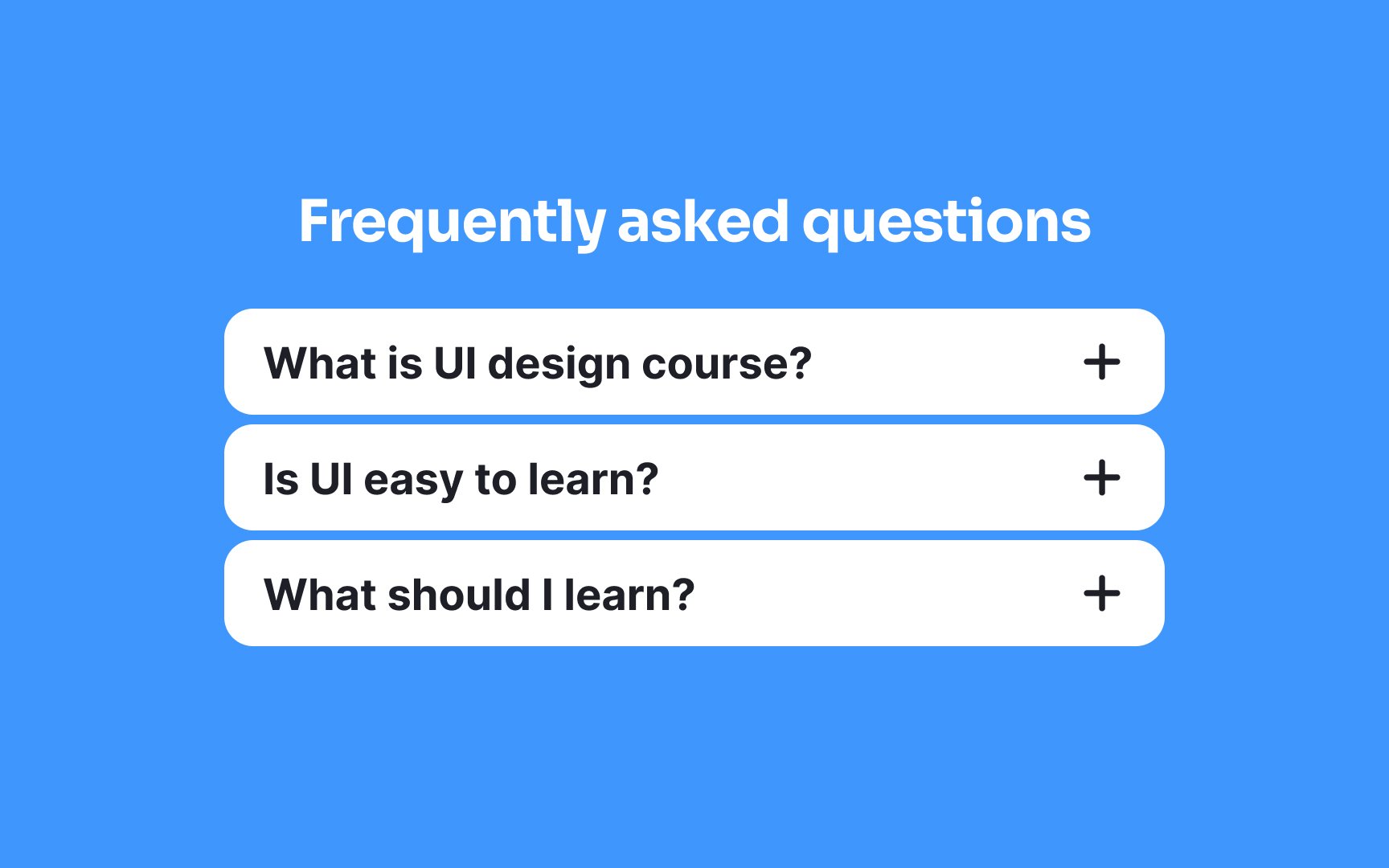 Frequently asked questions

What is UI design course? +

Is UI easy to learn? +

What should I learn? +